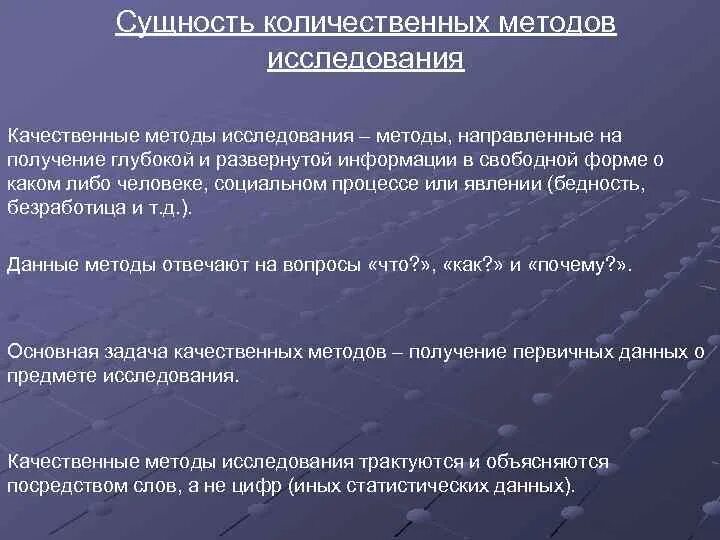 Сущность количественных методов исследования

Качественные методы исследования – методы, направленные на получение глубокой и развернутой информации в свободной форме о каком либо человеке, социальном процессе или явлении (бедность, безработица и т.д.).

Данные методы отвечают на вопросы «что?», «как?» и «почему?».

Основная задача качественных методов – получение первичных данных о предмете исследования.

Качественные методы исследования трактуются и объясняются посредством слов, а не цифр (иных статистических данных).